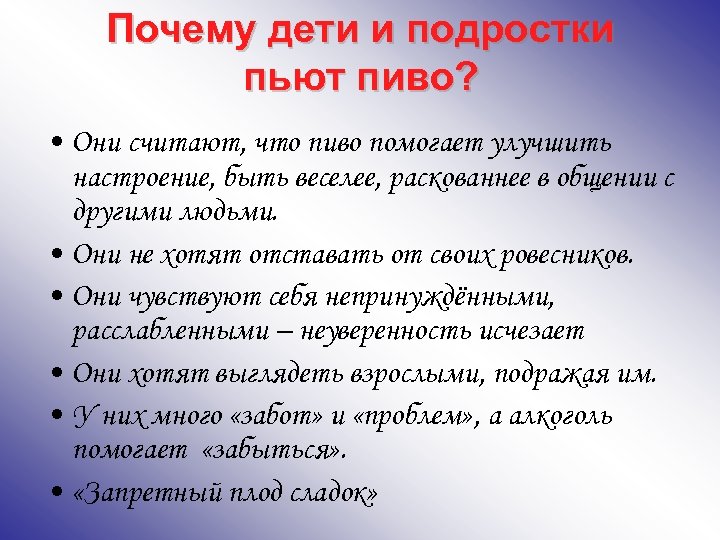 Почему дети и подростки пьют пиво?

• Они считают, что пиво помогает улучшить настроение, быть веселее, раскованнее в общении с другими людьми.

• Они не хотят отставать от своих ровесников.

• Они чувствуют себя непринуждёнными, расслабленными – неуверенность исчезает

• Они хотят выглядеть взрослыми, подражая им.

• У них много «забот» и «проблем», а алкоголь помогает «забыться».

• «Запретный плод сладок»